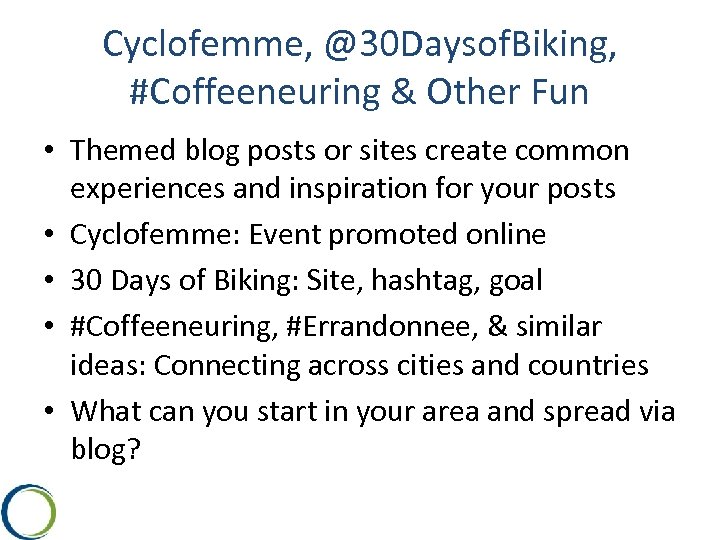 Cyclofemme, @30DaysofBiking, #Coffeeneuring & Other Fun

• Themed blog posts or sites create common experiences and inspiration for your posts
• Cyclofemme: Event promoted online
• 30 Days of Biking: Site, hashtag, goal
• #Coffeeneuring, #Errandonnee, & similar ideas: Connecting across cities and countries
• What can you start in your area and spread via blog?